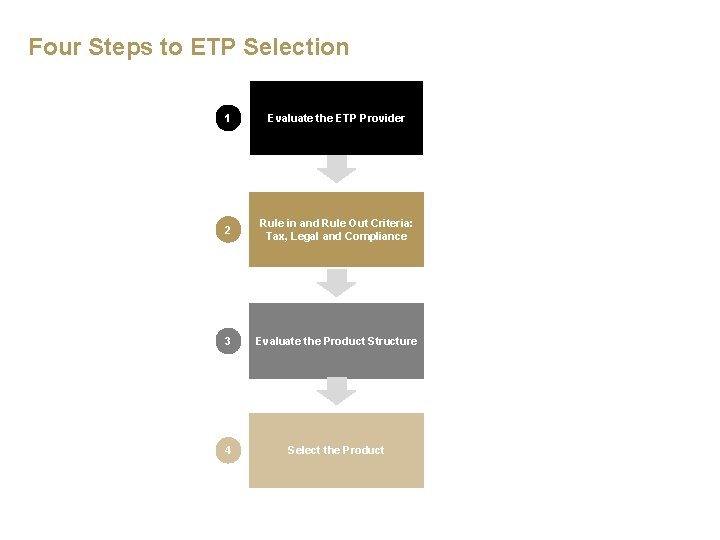 Four Steps to ETP Selection

1

Evaluate the ETP Provider

2

Rule in and Rule Out Criteria: Tax, Legal and Compliance

3

Evaluate the Product Structure

4

Select the Product